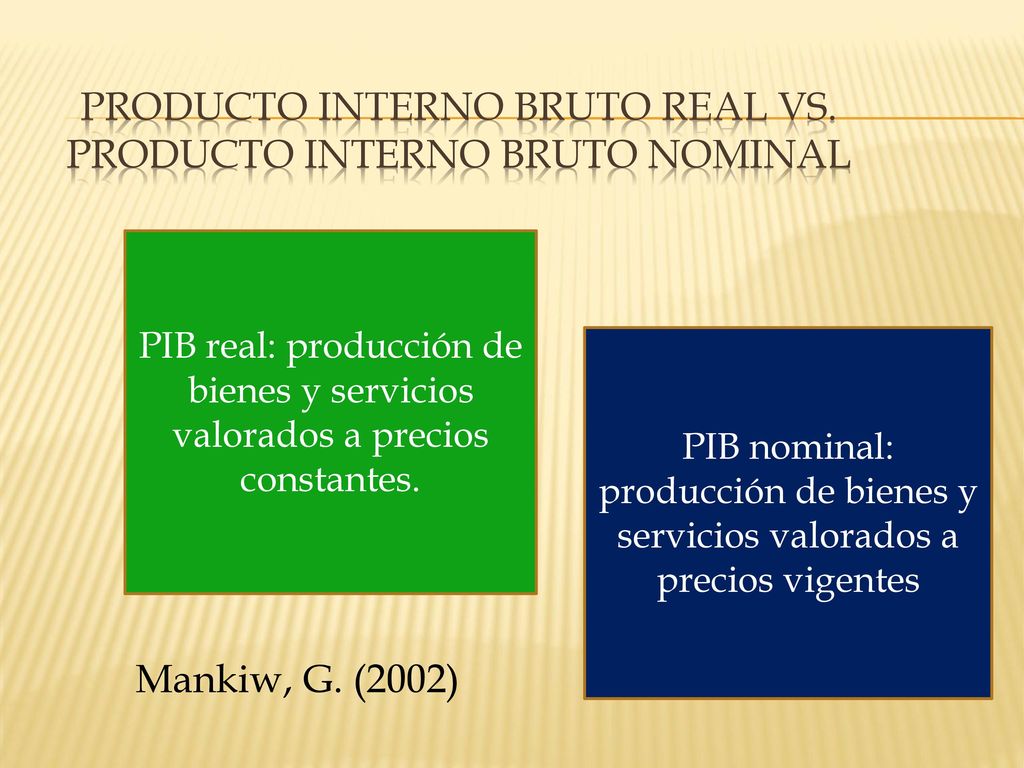 PRODUCTO INTERNO BRUTO REAL VS. PRODUCTO INTERNO BRUTO NOMINAL

PIB real: producción de bienes y servicios valorados a precios constantes.

PIB nominal: producción de bienes y servicios valorados a precios vigentes

Mankiw, G. (2002)